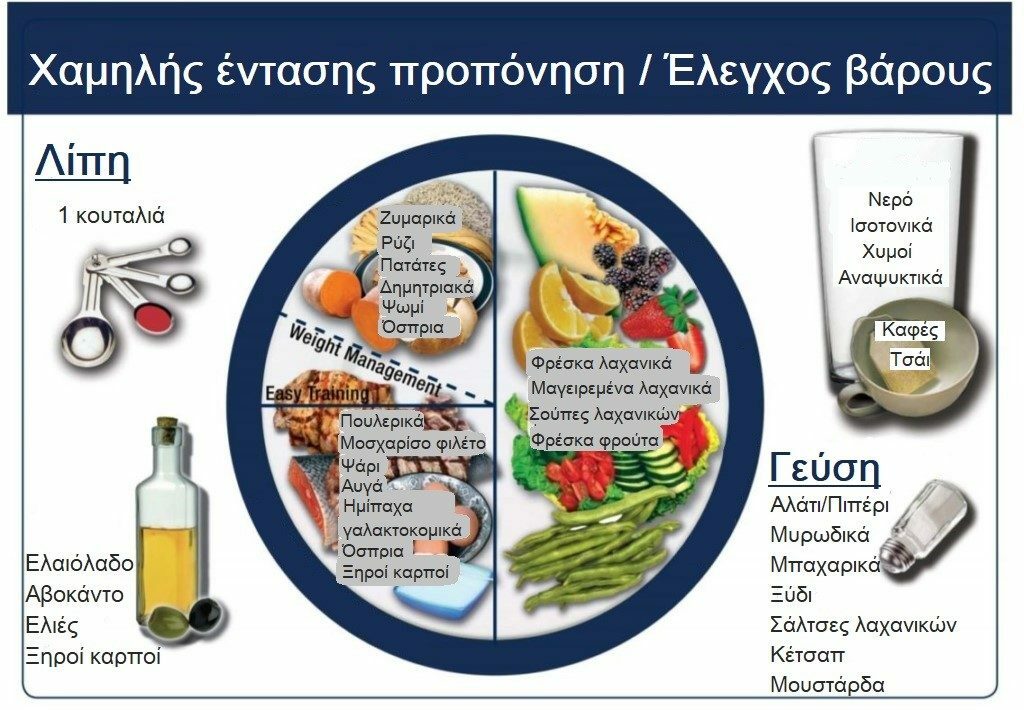 Χαμηλής έντασης προπόνηση / Έλεγχος βάρους

Λίπη

1 κουταλιά

Ελαιόλαδο
Αβοκάντο
Ελιές
Ξηροί καρποί

Ζυμαρικά
Ρύζι
Πατάτες
Δημητριακά
Ψωμί
Όσπρια

Weight Management

Easy Training

Πουλερικά
Μοσχαρίσο φιλέτο
Ψάρι
Αυγά
Ημίπαχα
γαλακτοκομικά
Όσπρια
Ξηροί καρποί

Φρέσκα λαχανικά
Μαγειρεμένα λαχανικά
Σούπες λαχανικών
Φρέσκα φρούτα

Νερό
Ισοτονικά
Χυμοί
Αναψυκτικά

Καφές
Τσάι

Γεύση

Αλάτι/Πιπέρι
Μυρωδικά
Μπαχαρικά
Ξύδι
Σάλτσες λαχανικών
Κέτσαπ
Μουστάρδα